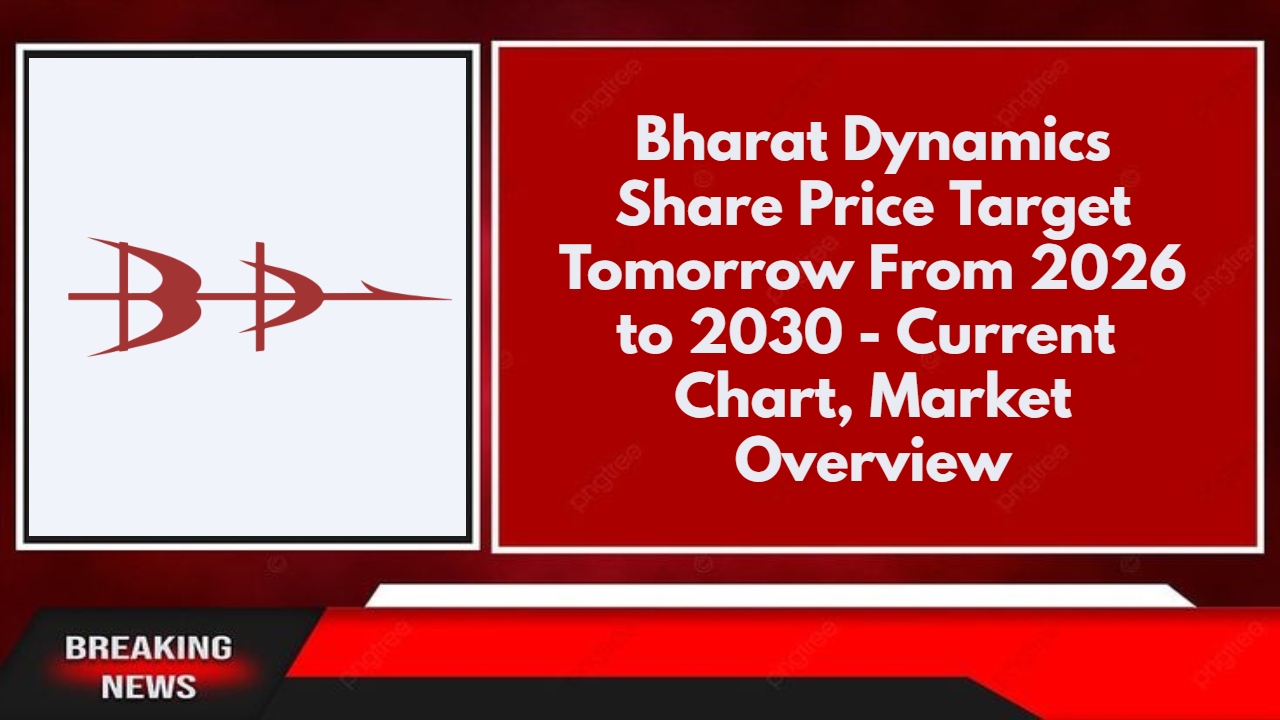 Bharat Dynamics Share Price Target Tomorrow From 2026 to 2030 - Current Chart, Market Overview

BREAKING NEWS